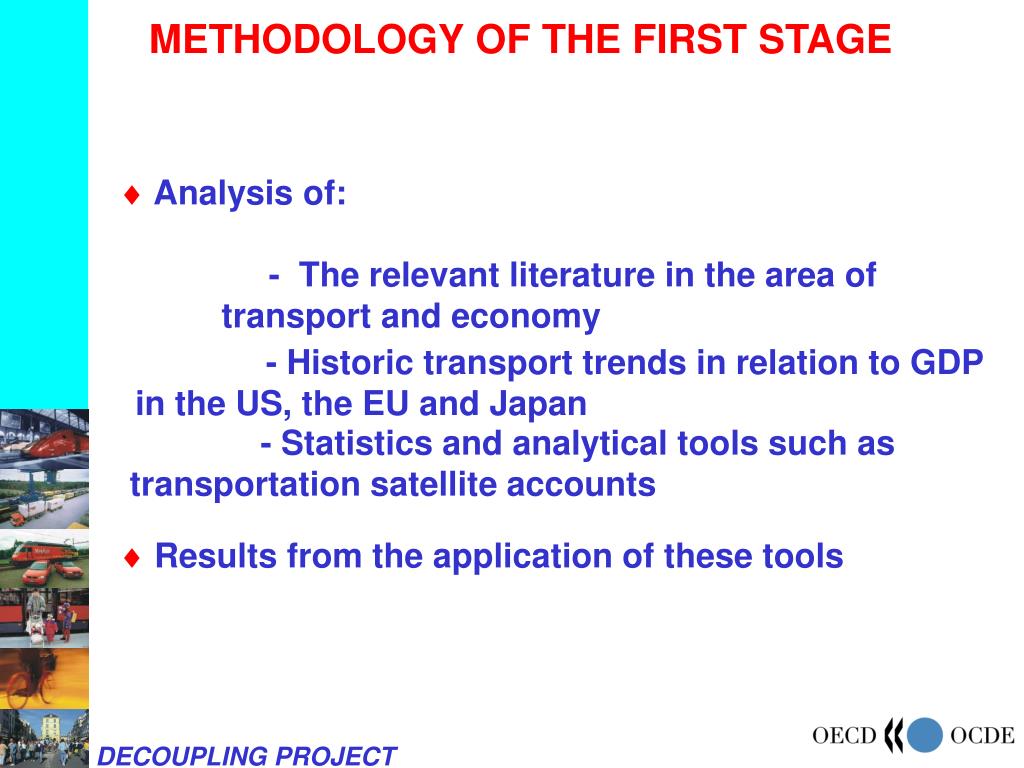 METHODOLOGY OF THE FIRST STAGE

♦ Analysis of:

- The relevant literature in the area of transport and economy

- Historic transport trends in relation to GDP in the US, the EU and Japan

- Statistics and analytical tools such as transportation satellite accounts

♦ Results from the application of these tools

DECOUPLING PROJECT

OECD OCDE